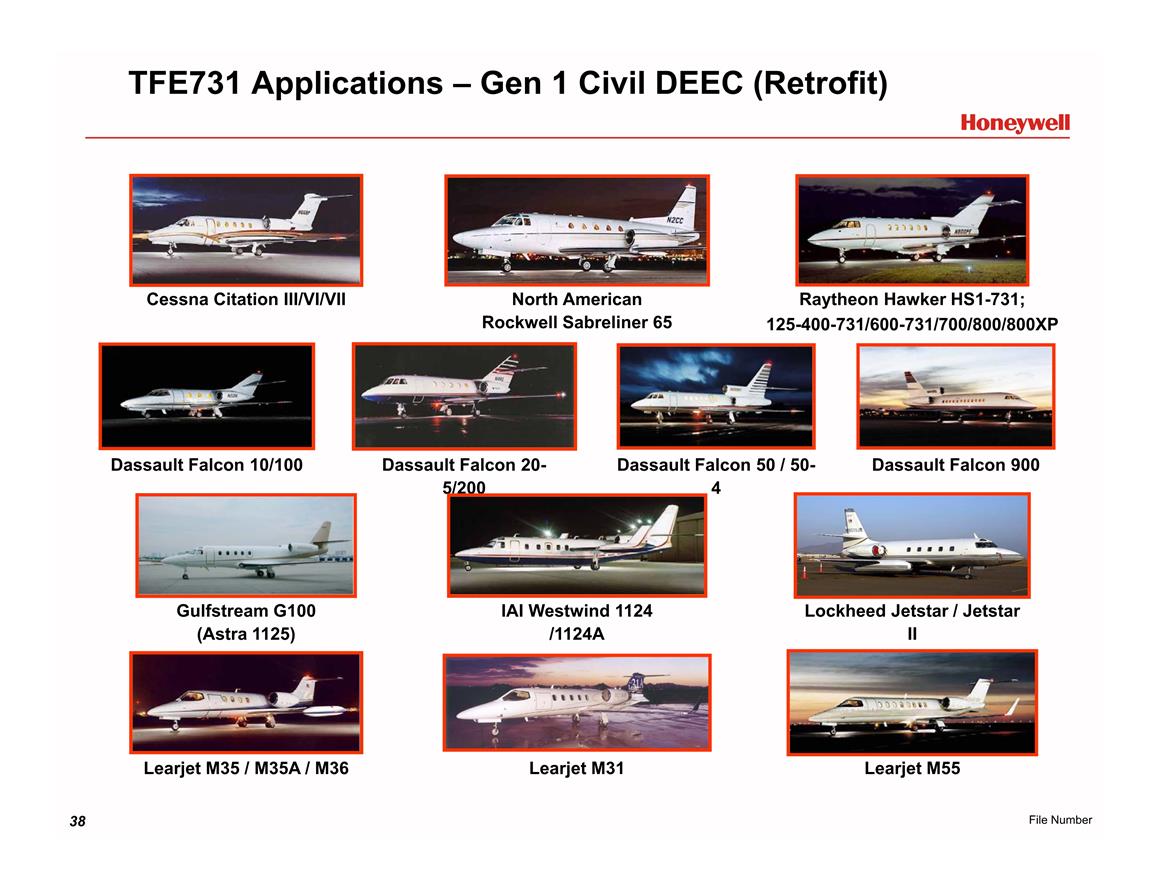 TFE731 Applications – Gen 1 Civil DEEC (Retrofit)

Honeywell

Cessna Citation III/VI/VII

North American Rockwell Sabreliner 65

Raytheon Hawker HS1-731; 125-400-731/600-731/700/800/800XP

Dassault Falcon 10/100

Dassault Falcon 20-5/200

Dassault Falcon 50 / 50-4

Dassault Falcon 900

Gulfstream G100 (Astra 1125)

IAI Westwind 1124 /1124A

Lockheed Jetstar / Jetstar II

Learjet M35 / M35A / M36

Learjet M31

Learjet M55

38

File Number